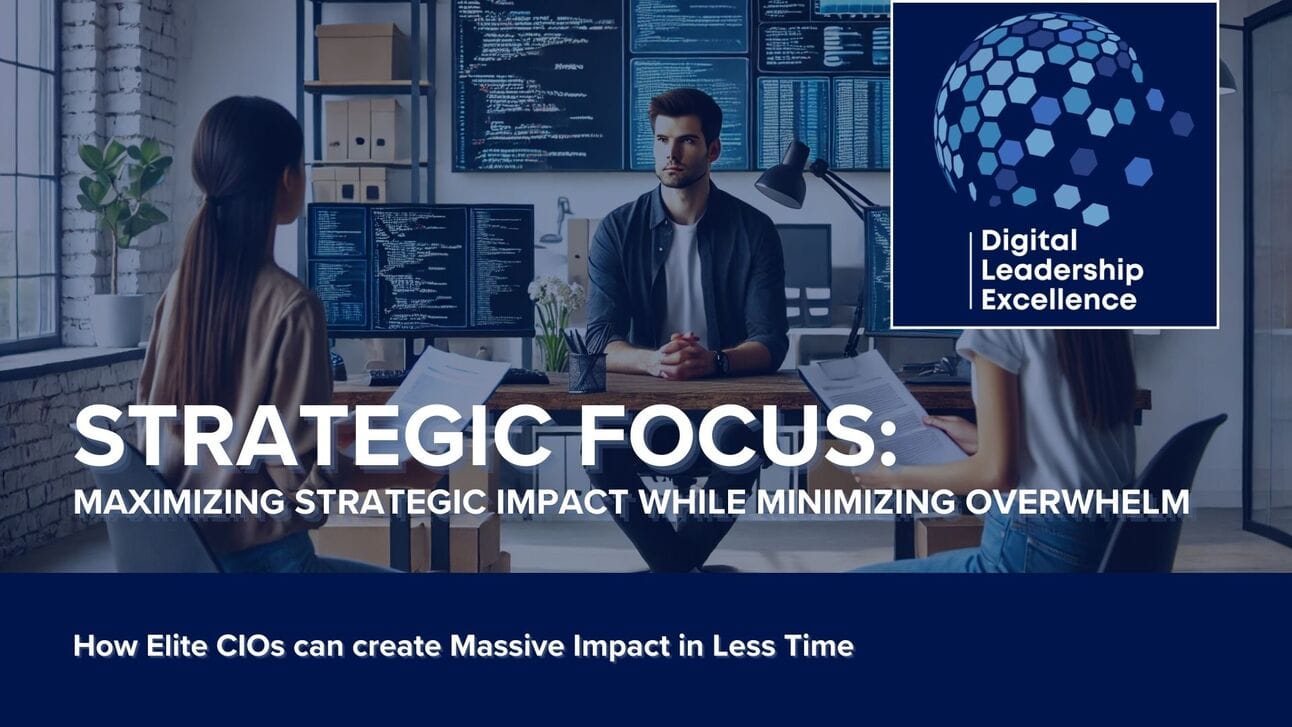 Digital Leadership Excellence

STRATEGIC FOCUS:
MAXIMIZING STRATEGIC IMPACT WHILE MINIMIZING OVERWHELM

How Elite CIOs can create Massive Impact in Less Time